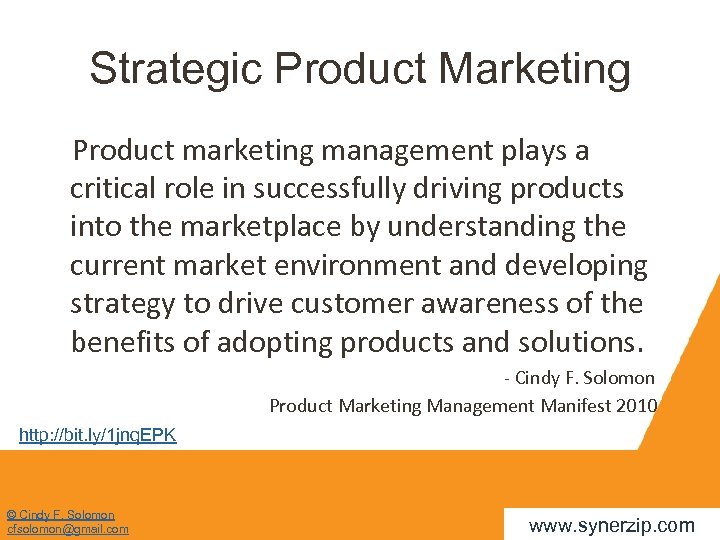 Strategic Product Marketing

Product marketing management plays a critical role in successfully driving products into the marketplace by understanding the current market environment and developing strategy to drive customer awareness of the benefits of adopting products and solutions.

- Cindy F. Solomon
Product Marketing Management Manifest 2010

http://bit.ly/1jnqEPK

© Cindy F. Solomon
cfsolomon@gmail.com

www.synerzip.com